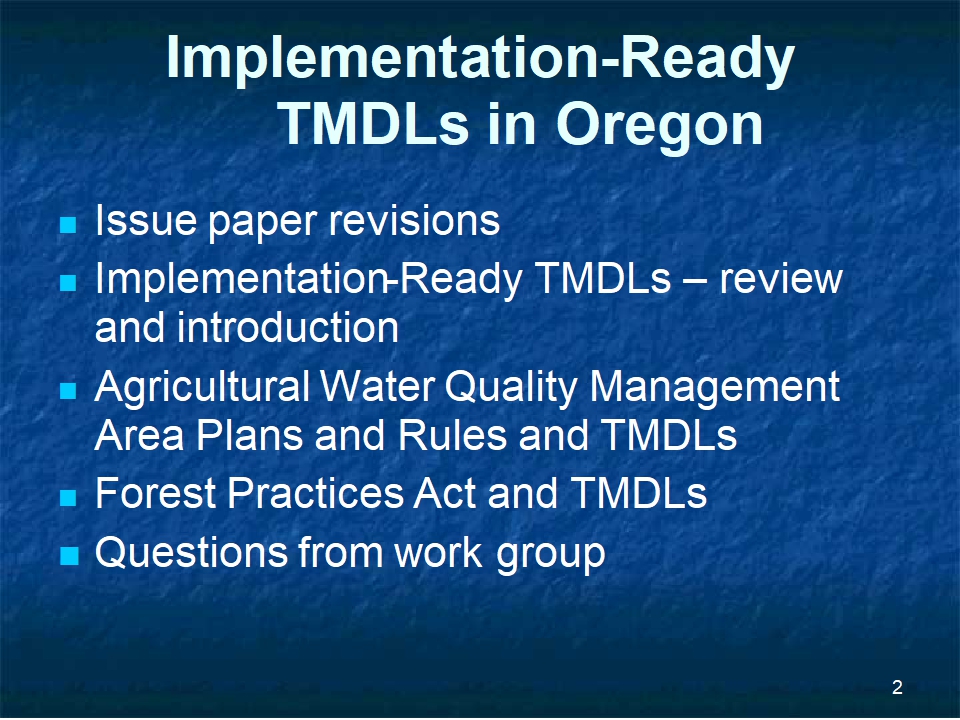 Implementation-Ready TMDLs in Oregon

- Issue paper revisions
- Implementation-Ready TMDLs – review and introduction
- Agricultural Water Quality Management Area Plans and Rules and TMDLs
- Forest Practices Act and TMDLs
- Questions from work group

2